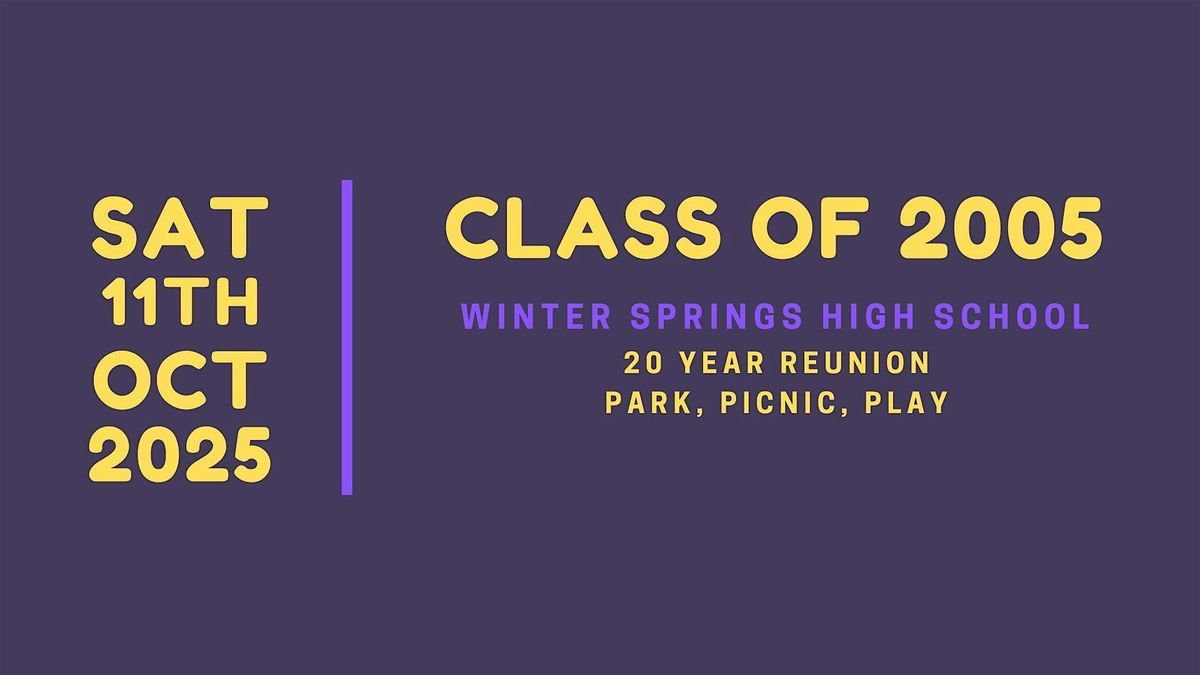 SAT
11TH
OCT
2025

CLASS OF 2005

WINTER SPRINGS HIGH SCHOOL
20 YEAR REUNION
PARK, PICNIC, PLAY